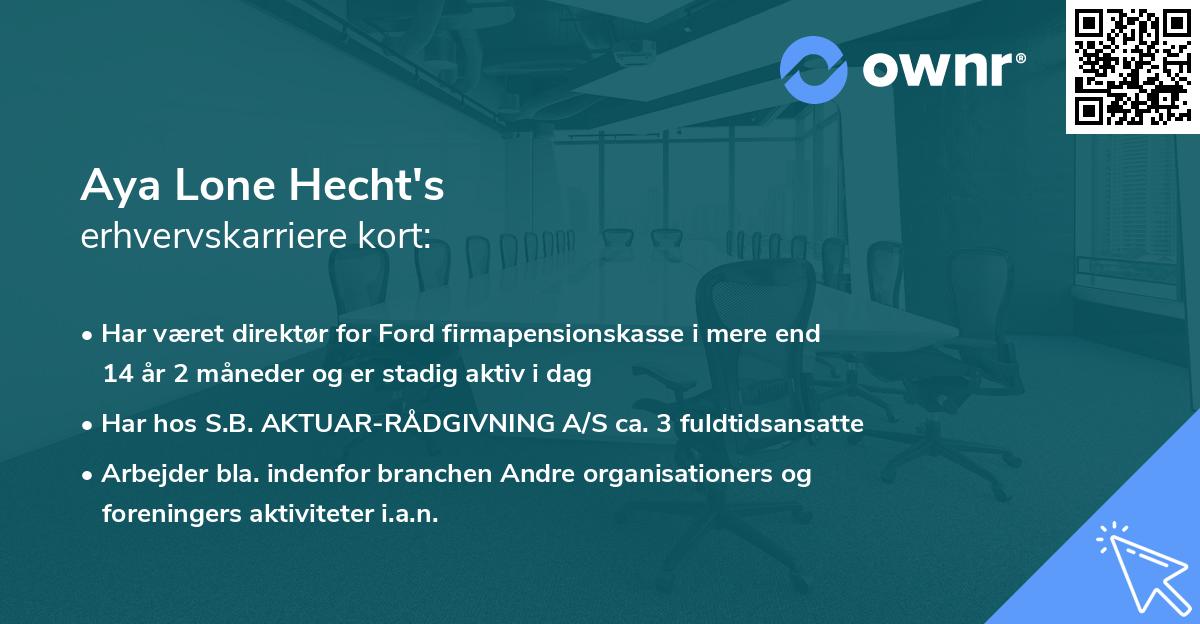 ownr®

Aya Lone Hecht's
erhvervskarriere kort:

• Har været direktør for Ford firmapensionskasse i mere end 14 år 2 måneder og er stadig aktiv i dag

• Har hos S.B. AKTUAR-RÅDGIVNING A/S ca. 3 fuldtidsansatte

• Arbejder bla. indenfor branchen Andre organisationers og foreningers aktiviteter i.a.n.